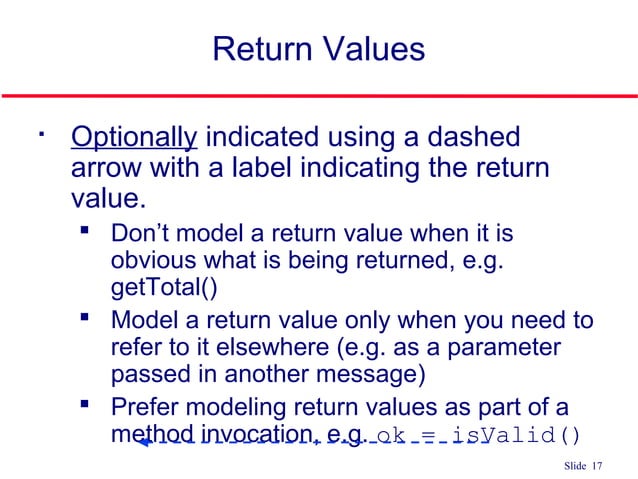 Return Values

· Optionally indicated using a dashed arrow with a label indicating the return value.

▪ Don't model a return value when it is obvious what is being returned, e.g. getTotal()

▪ Model a return value only when you need to refer to it elsewhere (e.g. as a parameter passed in another message)

▪ Prefer modeling return values as part of a method invocation, e.g. ok = isValid()

Slide 17